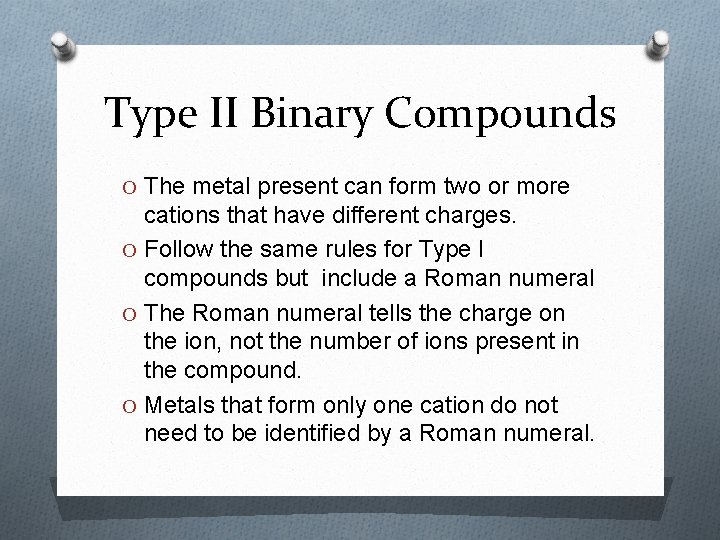 Type II Binary Compounds

O The metal present can form two or more cations that have different charges.

O Follow the same rules for Type I compounds but include a Roman numeral

O The Roman numeral tells the charge on the ion, not the number of ions present in the compound.

O Metals that form only one cation do not need to be identified by a Roman numeral.